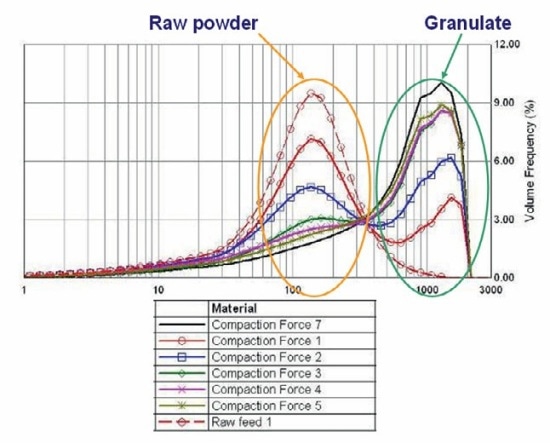 Raw powder

Granulate

12.00

9.00

6.00

3.00

0.00

Volume Frequency (%)

1

10

100

1000

3000

| | Material |
|---|---|
| | Compaction Force 7 |
| | Compaction Force 1 |
| | Compaction Force 2 |
| | Compaction Force 3 |
| | Compaction Force 4 |
| | Compaction Force 5 |
| | Raw feed 1 |